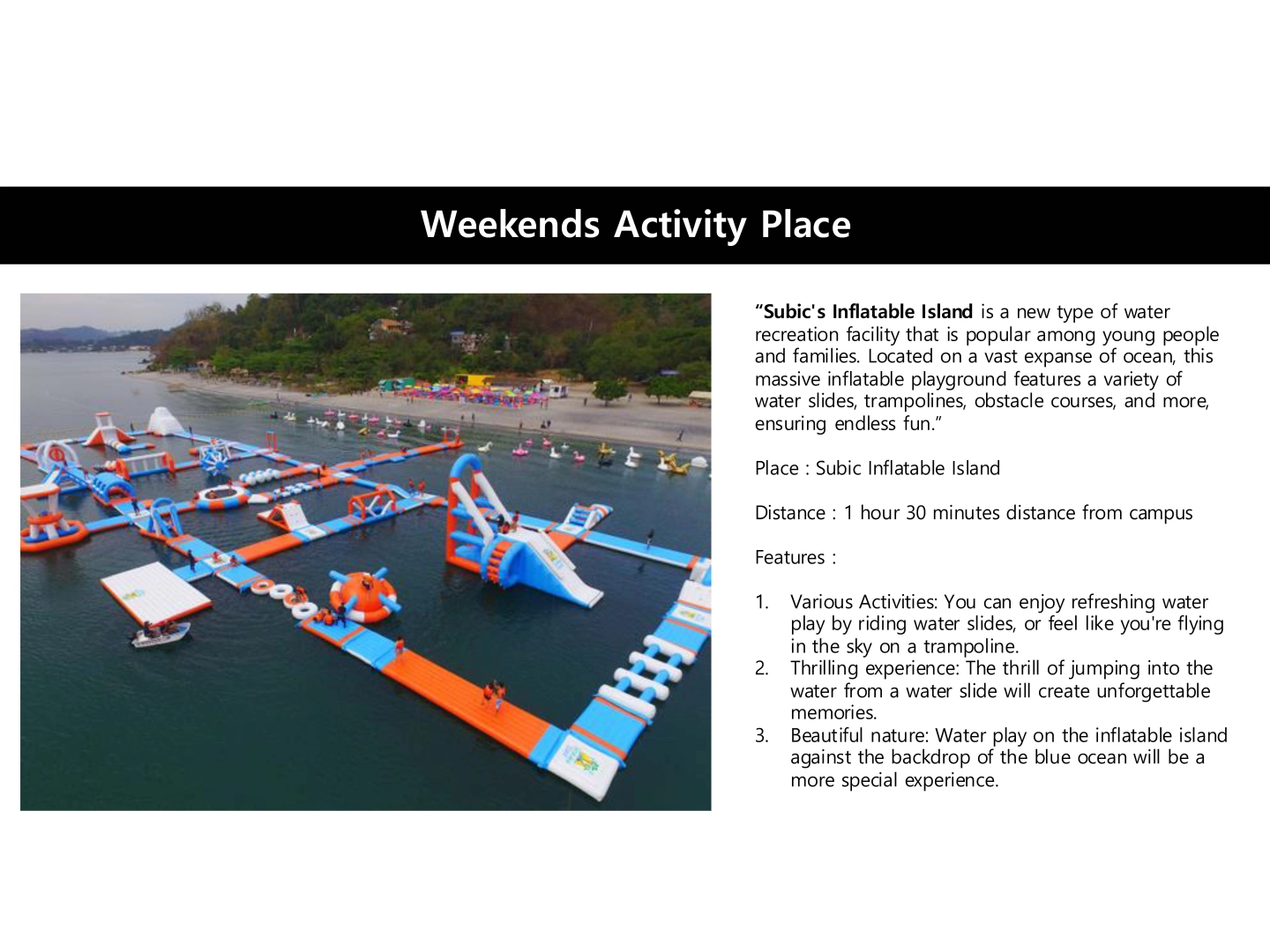 Weekends Activity Place

"Subic's Inflatable Island is a new type of water recreation facility that is popular among young people and families. Located on a vast expanse of ocean, this massive inflatable playground features a variety of water slides, trampolines, obstacle courses, and more, ensuring endless fun."

Place : Subic Inflatable Island

Distance : 1 hour 30 minutes distance from campus

Features :

1. Various Activities: You can enjoy refreshing water play by riding water slides, or feel like you're flying in the sky on a trampoline.
2. Thrilling experience: The thrill of jumping into the water from a water slide will create unforgettable memories.
3. Beautiful nature: Water play on the inflatable island against the backdrop of the blue ocean will be a more special experience.